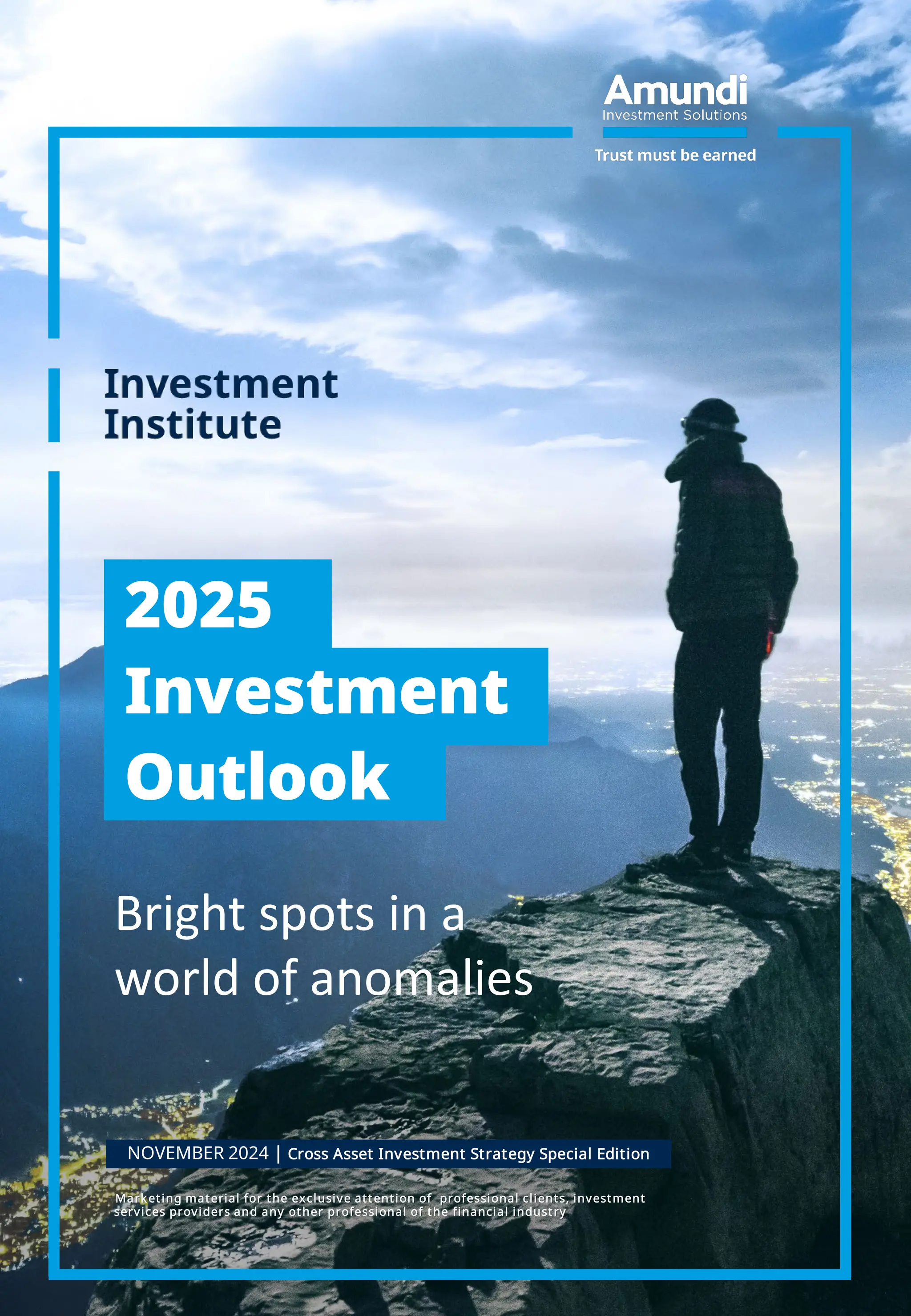 Amundi
Investment Solutions

Trust must be earned

Investment Institute

2025 Investment Outlook

Bright spots in a world of anomalies

NOVEMBER 2024 | Cross Asset Investment Strategy Special Edition

Marketing material for the exclusive attention of professional clients, investment services providers and any other professional of the financial industry